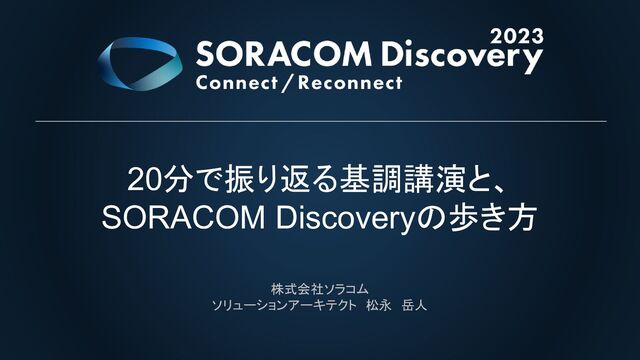 2023
SORACOM Discovery
Connect / Reconnect

20分で振り返る基調講演と、
SORACOM Discoveryの歩き方

株式会社ソラコム
ソリューションアーキテクト　松永　岳人